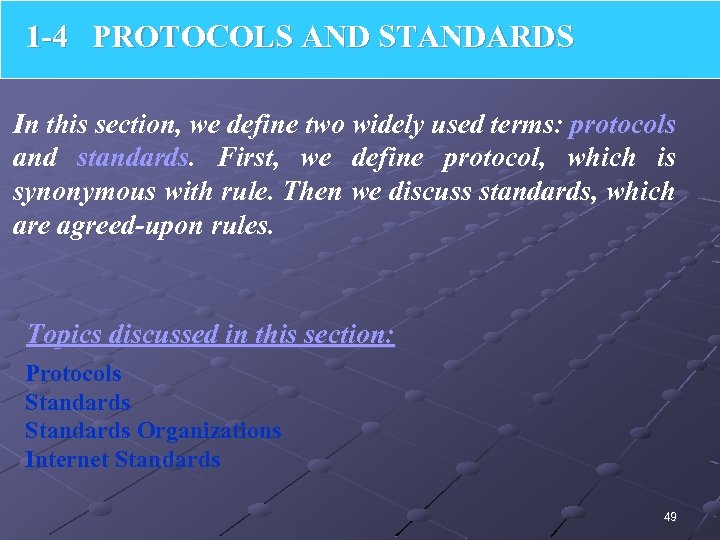 1-4 PROTOCOLS AND STANDARDS

In this section, we define two widely used terms: protocols and standards. First, we define protocol, which is synonymous with rule. Then we discuss standards, which are agreed-upon rules.

Topics discussed in this section:

Protocols
Standards
Standards Organizations
Internet Standards

49